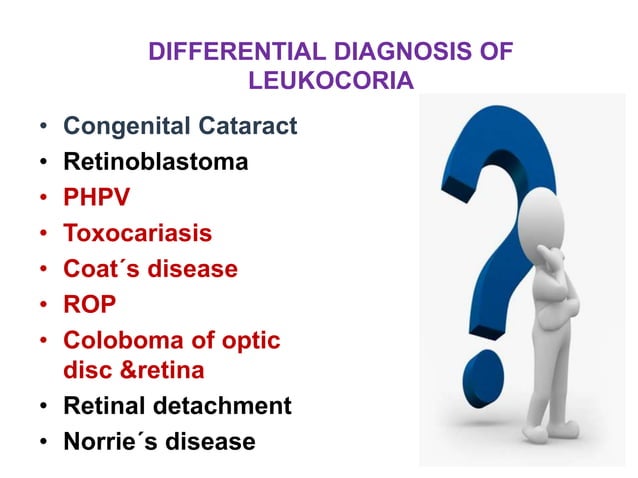 DIFFERENTIAL DIAGNOSIS OF LEUKOCORIA

• Congenital Cataract
• Retinoblastoma
• PHPV
• Toxocariasis
• Coat´s disease
• ROP
• Coloboma of optic disc &retina
• Retinal detachment
• Norrie´s disease